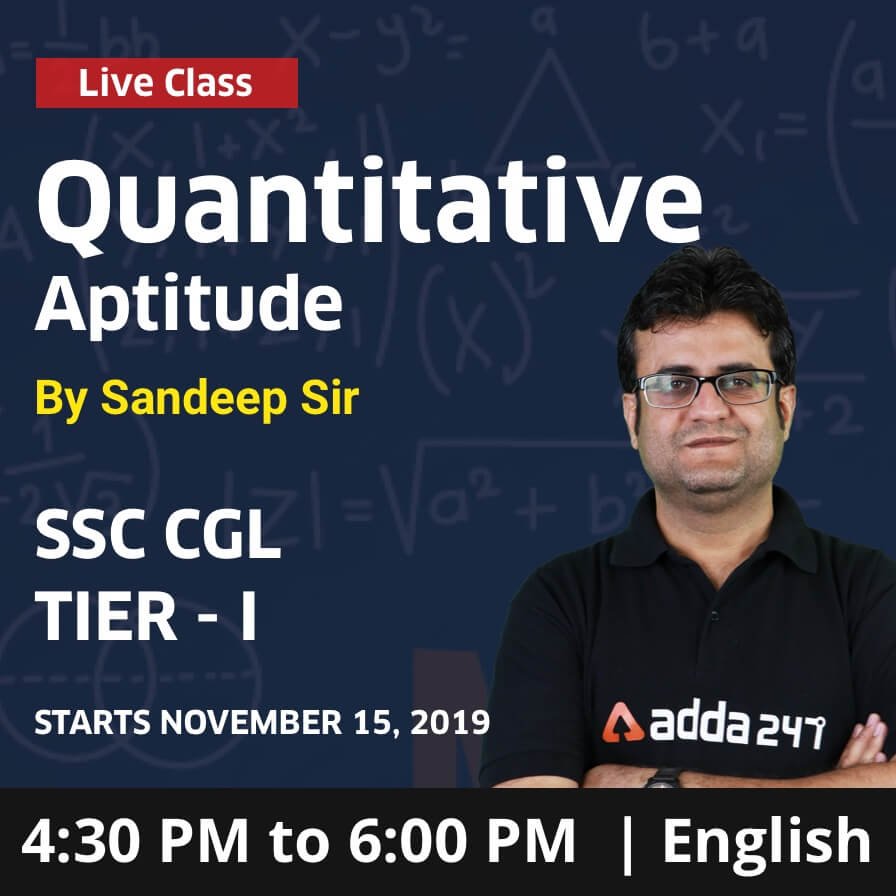 Live Class

Quantitative Aptitude

By Sandeep Sir

SSC CGL
TIER - I

STARTS NOVEMBER 15, 2019

adda 247

4:30 PM to 6:00 PM | English